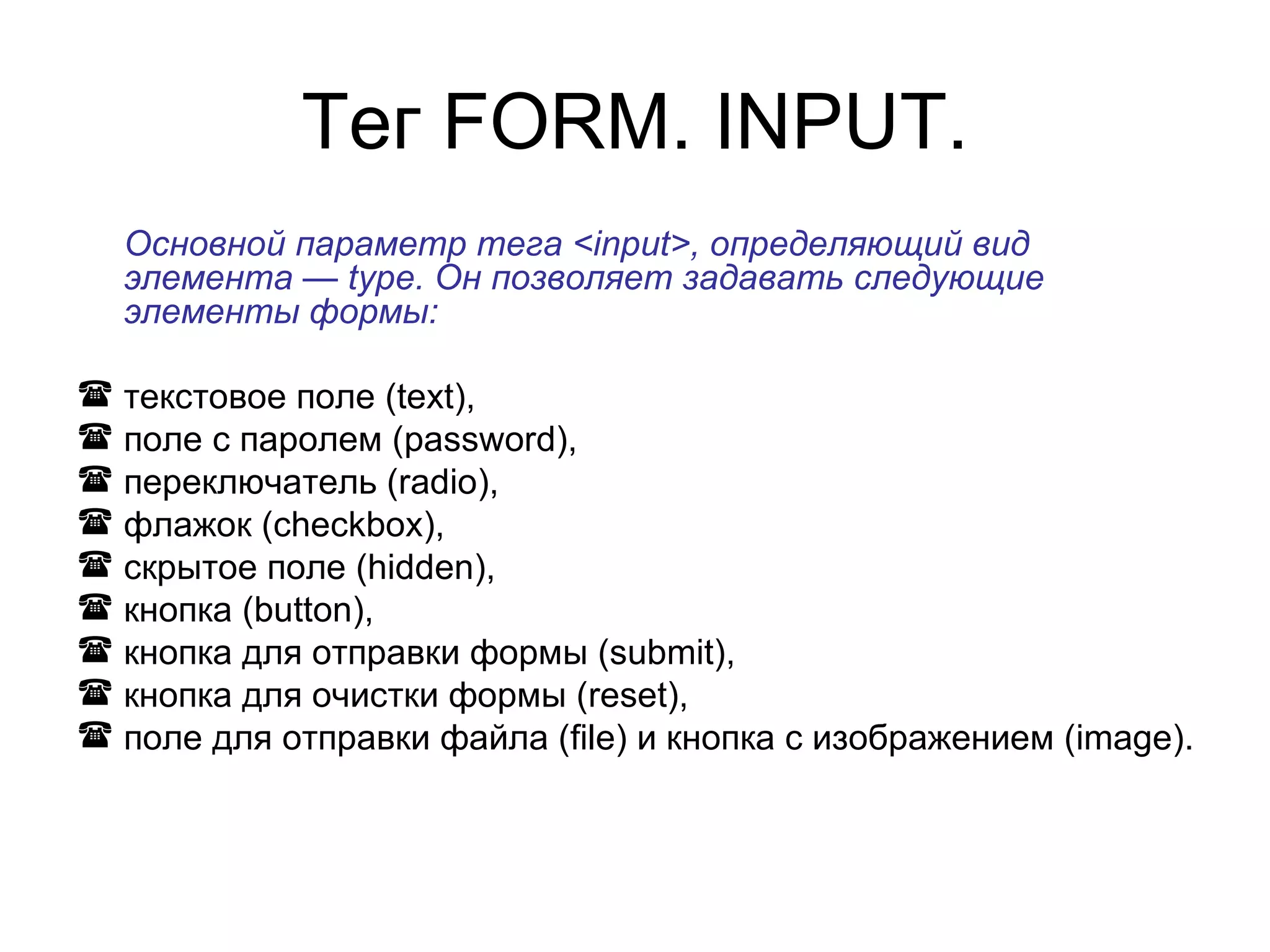 Тег FORM. INPUT.

Основной параметр тега <input>, определяющий вид элемента — type. Он позволяет задавать следующие элементы формы:

☎ текстовое поле (text),
☎ поле с паролем (password),
☎ переключатель (radio),
☎ флажок (checkbox),
☎ скрытое поле (hidden),
☎ кнопка (button),
☎ кнопка для отправки формы (submit),
☎ кнопка для очистки формы (reset),
☎ поле для отправки файла (file) и кнопка с изображением (image).